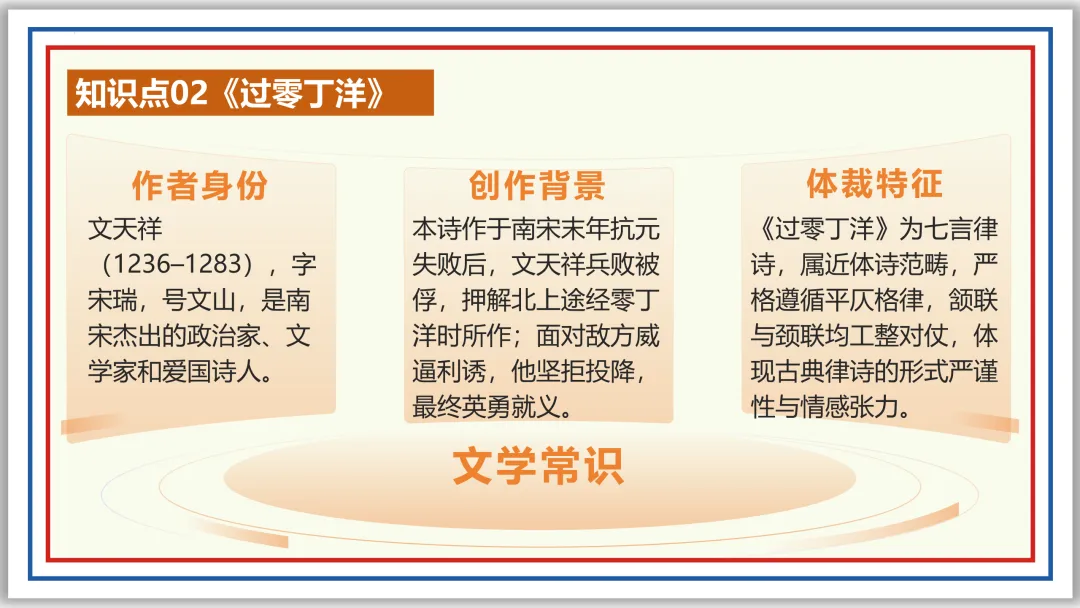 知识点02《过零丁洋》

作者身份

文天祥（1236–1283），字宋瑞，号文山，是南宋杰出的政治家、文学家和爱国诗人。

创作背景

本诗作于南宋末年抗元失败后，文天祥兵败被俘，押解北上途经零丁洋时所作；面对敌方威逼利诱，他坚拒投降，最终英勇就义。

体裁特征

《过零丁洋》为七言律诗，属近体诗范畴，严格遵循平仄格律，颔联与颈联均工整对仗，体现古典律诗的形式严谨性与情感张力。

文学常识